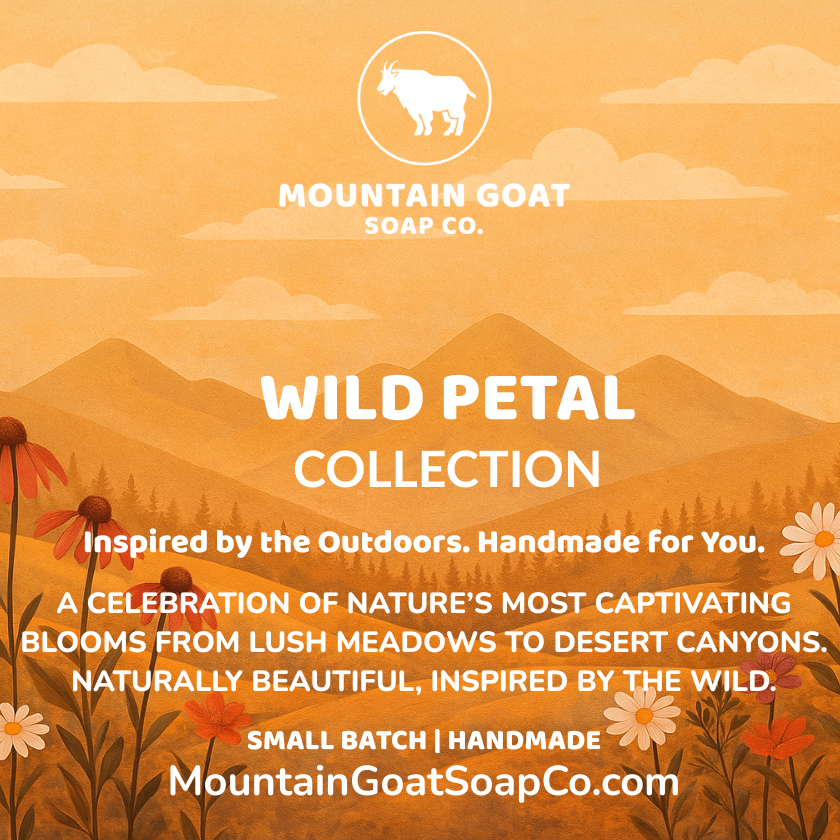 MOUNTAIN GOAT
SOAP CO.

WILD PETAL
COLLECTION

Inspired by the Outdoors. Handmade for You.

A CELEBRATION OF NATURE'S MOST CAPTIVATING BLOOMS FROM LUSH MEADOWS TO DESERT CANYONS. NATURALLY BEAUTIFUL, INSPIRED BY THE WILD.

SMALL BATCH | HANDMADE
MountainGoatSoapCo.com